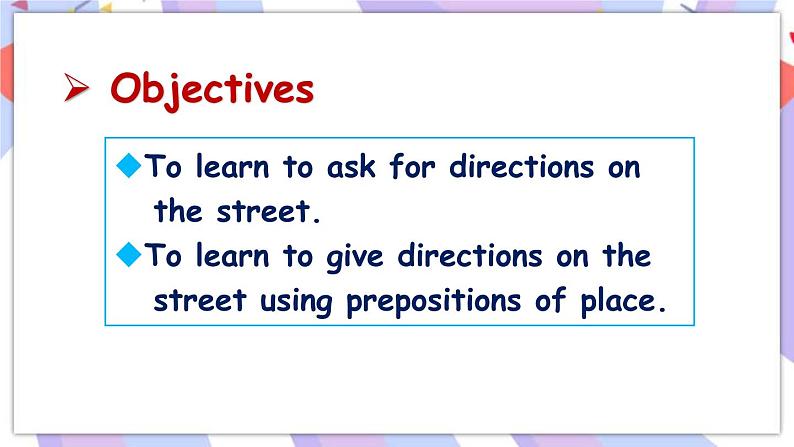 ➢ Objectives

◆To learn to ask for directions on the street.
◆To learn to give directions on the street using prepositions of place.